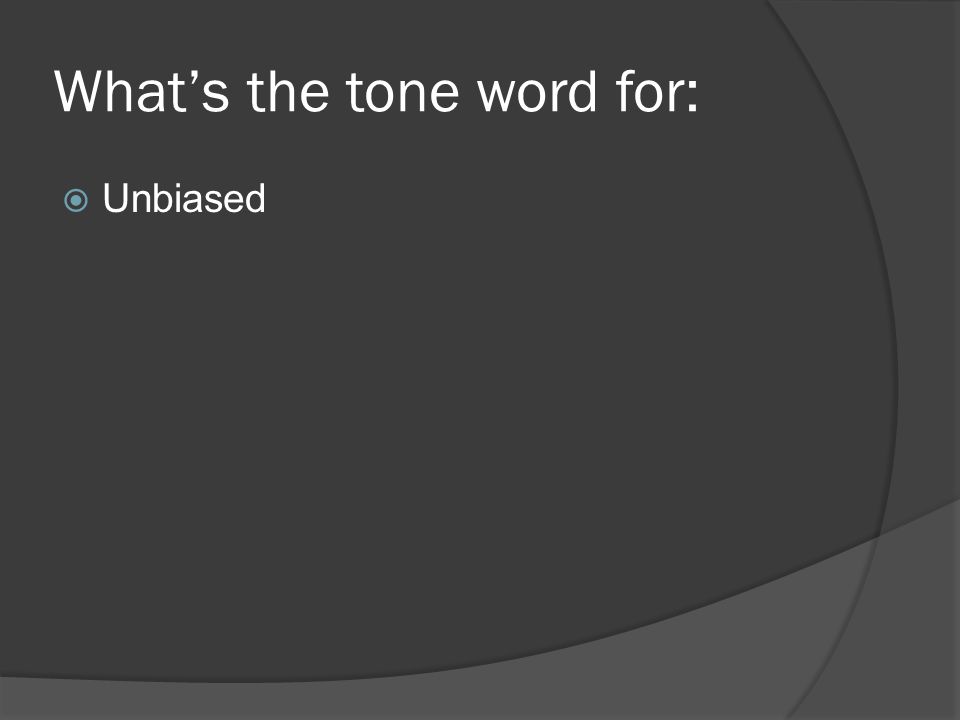 What’s the tone word for:

Unbiased